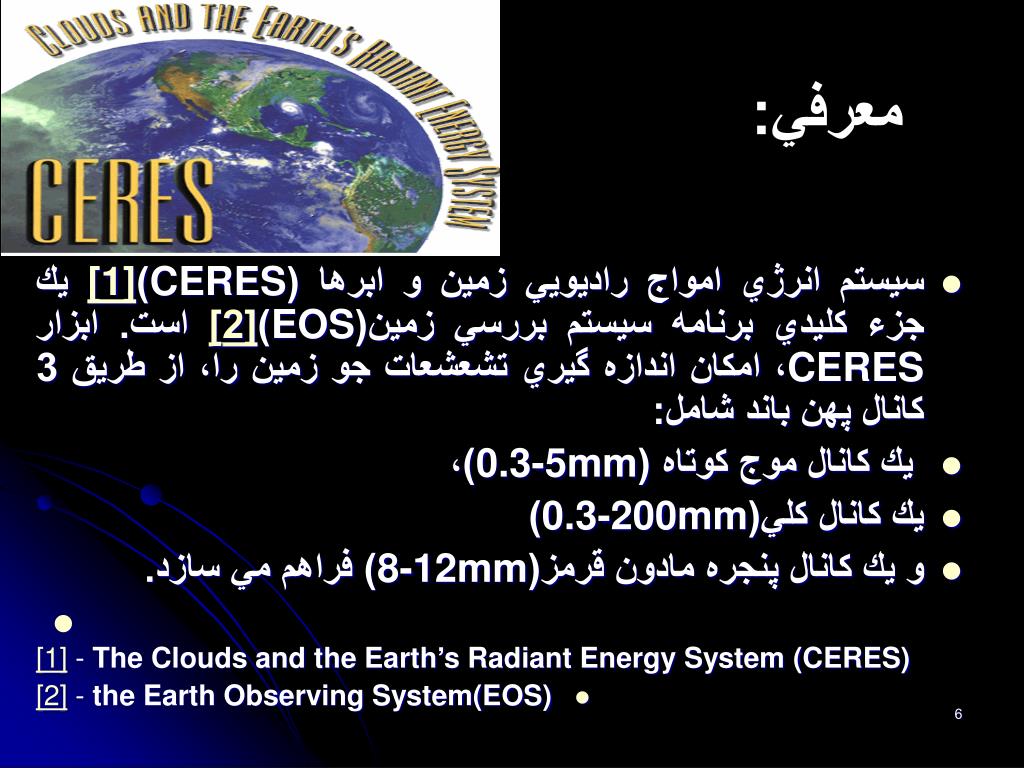 CLOUDS AND THE EARTH'S RADIANT ENERGY SYSTEM

CERES

معرفي:

سيستم انرژي امواج راديويي زمين و ابرها (CERES)[1] يك جزء كليدي برنامه سيستم بررسي زمين(EOS)[2] است. ابزار CERES، امكان اندازه گيري تشعشعات جو زمين را، از طريق 3 كانال پهن باند شامل:

يك كانال موج كوتاه (0.3-5mm)،

يك كانال كلي(0.3-200mm)

و يك كانال پنجره مادون قرمز(8-12mm) فراهم مي سازد.

[1] - The Clouds and the Earth's Radiant Energy System (CERES)

[2] - the Earth Observing System(EOS)

6